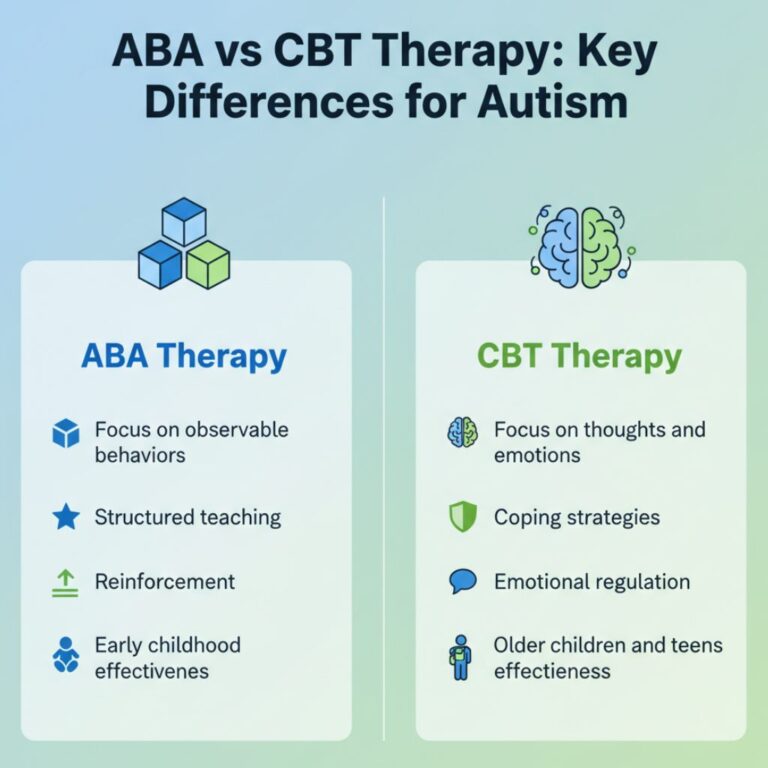 ABA vs CBT Therapy: Key Differences for Autism

ABA Therapy

Focus on observable behaviors

Structured teaching

Reinforcement

Early childhood effectivenes

CBT Therapy

Focus on thoughts and emotions

Coping strategies

Emotional regulation

Older children and teens effectieness